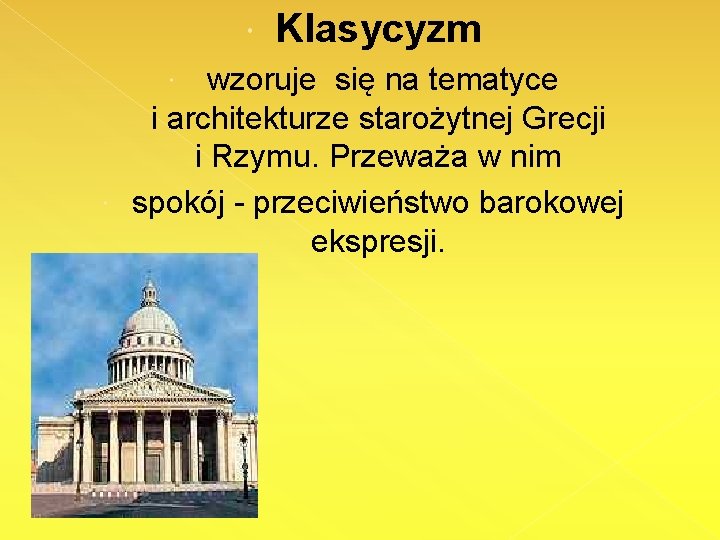 Klasycyzm

wzoruje się na tematyce i architekturze starożytnej Grecji i Rzymu. Przeważa w nim

spokój - przeciwieństwo barokowej ekspresji.